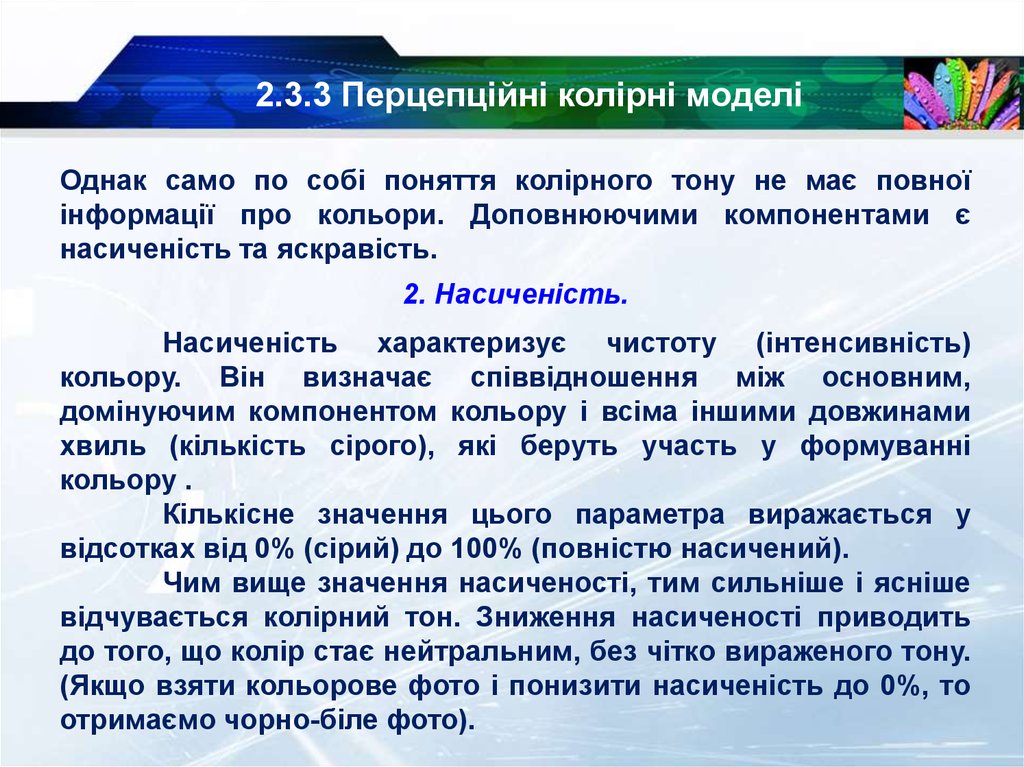 2.3.3 Перцепційні колірні моделі

Однак само по собі поняття колірного тону не має повної інформації про кольори. Доповнюючими компонентами є насиченість та яскравість.

2. Насиченість.

Насиченість характеризує чистоту (інтенсивність) кольору. Він визначає співвідношення між основним, домінуючим компонентом кольору і всіма іншими довжинами хвиль (кількість сірого), які беруть участь у формуванні кольору .

Кількісне значення цього параметра виражається у відсотках від 0% (сірий) до 100% (повністю насичений).

Чим вище значення насиченості, тим сильніше і ясніше відчувається колірний тон. Зниження насиченості приводить до того, що колір стає нейтральним, без чітко вираженого тону. (Якщо взяти кольорове фото і понизити насиченість до 0%, то отримаємо чорно-біле фото).